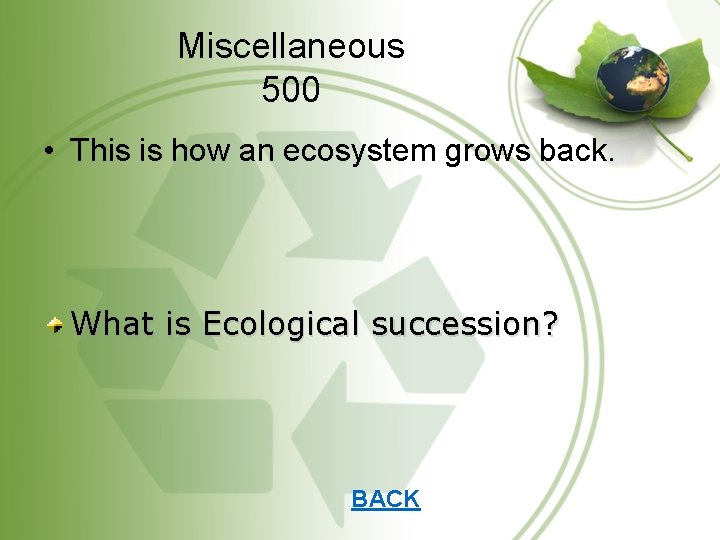 Miscellaneous
500

• This is how an ecosystem grows back.

What is Ecological succession?

BACK